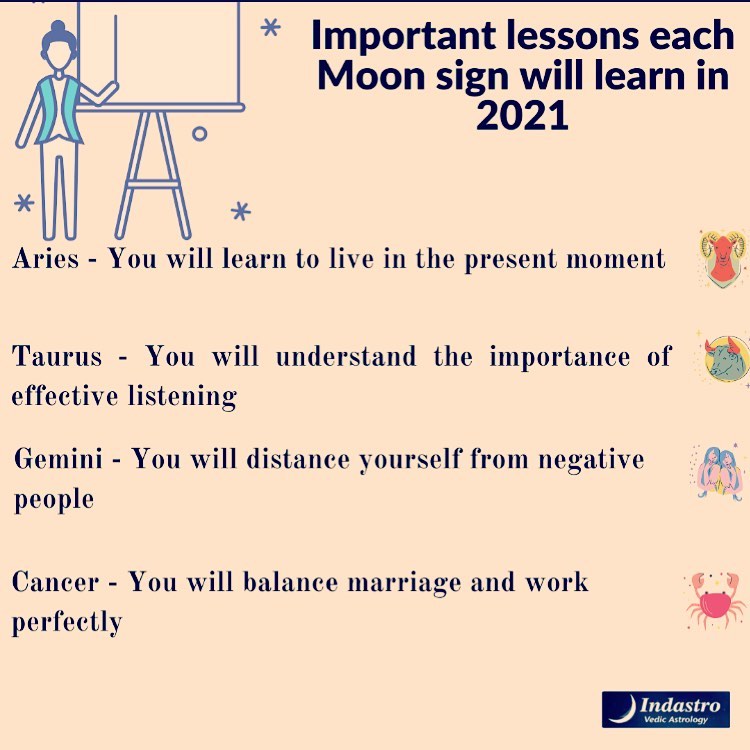 Important lessons each Moon sign will learn in 2021

Aries - You will learn to live in the present moment

Taurus - You will understand the importance of effective listening

Gemini - You will distance yourself from negative people

Cancer - You will balance marriage and work perfectly

Indastro
Vedic Astrology